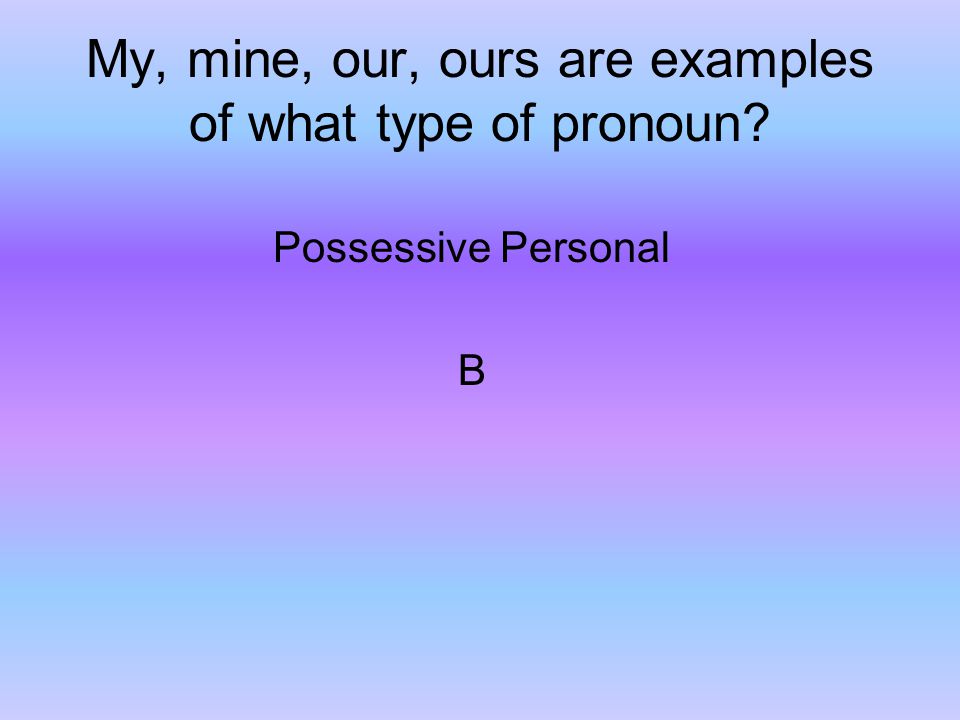 My, mine, our, ours are examples of what type of pronoun?

Possessive Personal

B